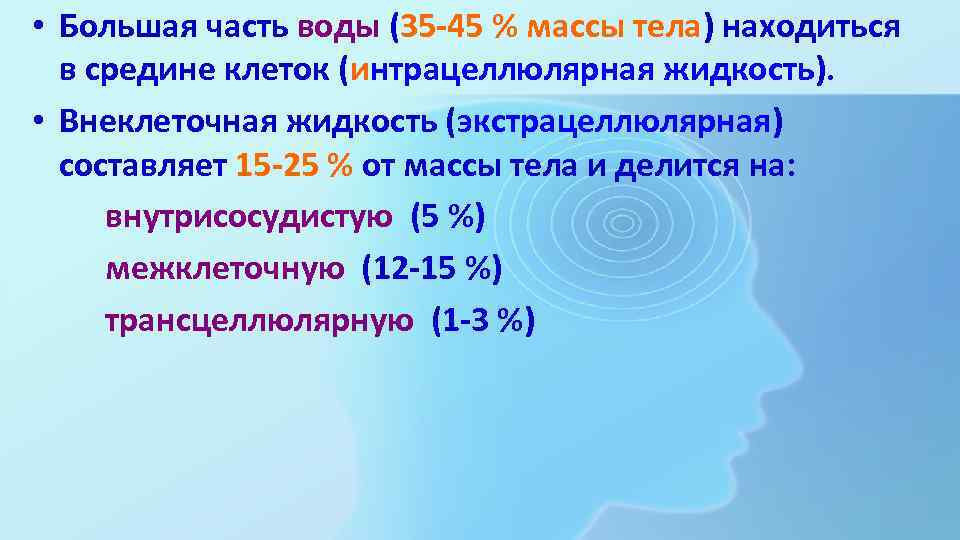 • Большая часть воды (35-45 % массы тела) находиться в средине клеток (интрацеллюлярная жидкость).

• Внеклеточная жидкость (экстрацеллюлярная) составляет 15-25 % от массы тела и делится на:

внутрисосудистую (5 %)

межклеточную (12-15 %)

трансцеллюлярную (1-3 %)